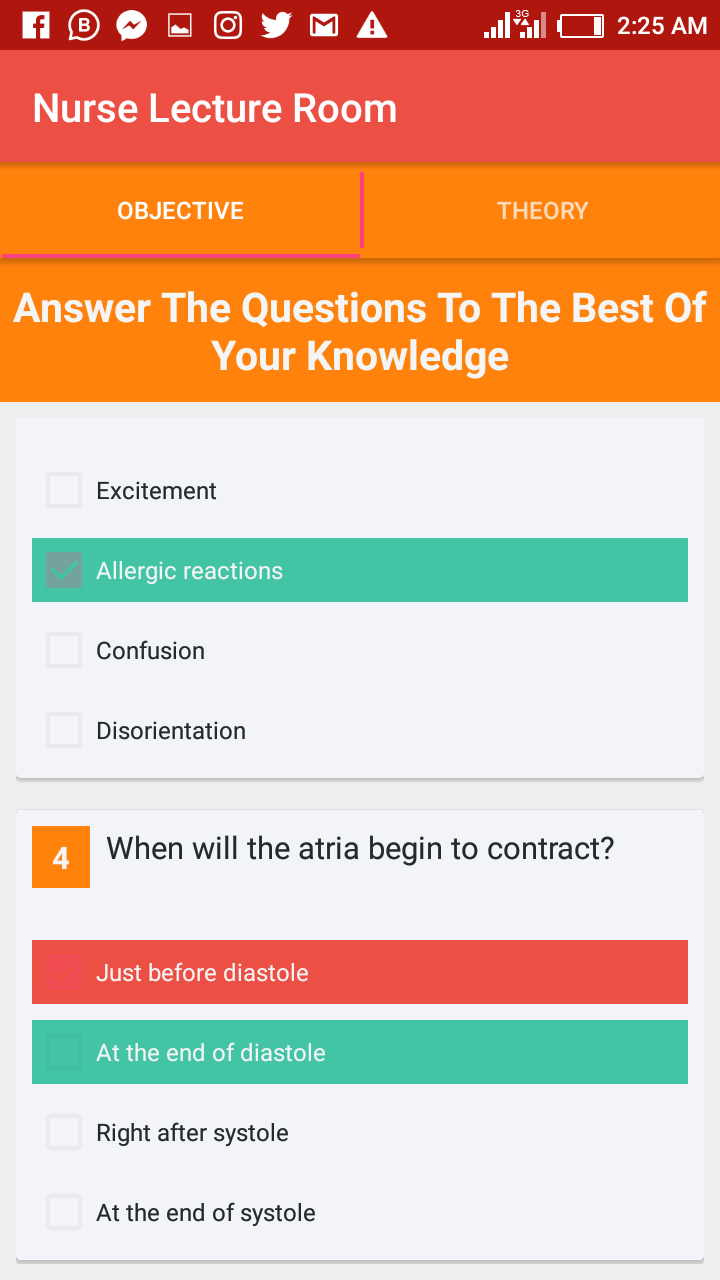 3G 2:25 AM

Nurse Lecture Room

OBJECTIVE

THEORY

Answer The Questions To The Best Of Your Knowledge

Excitement

Allergic reactions

Confusion

Disorientation

4 When will the atria begin to contract?

Just before diastole

At the end of diastole

Right after systole

At the end of systole